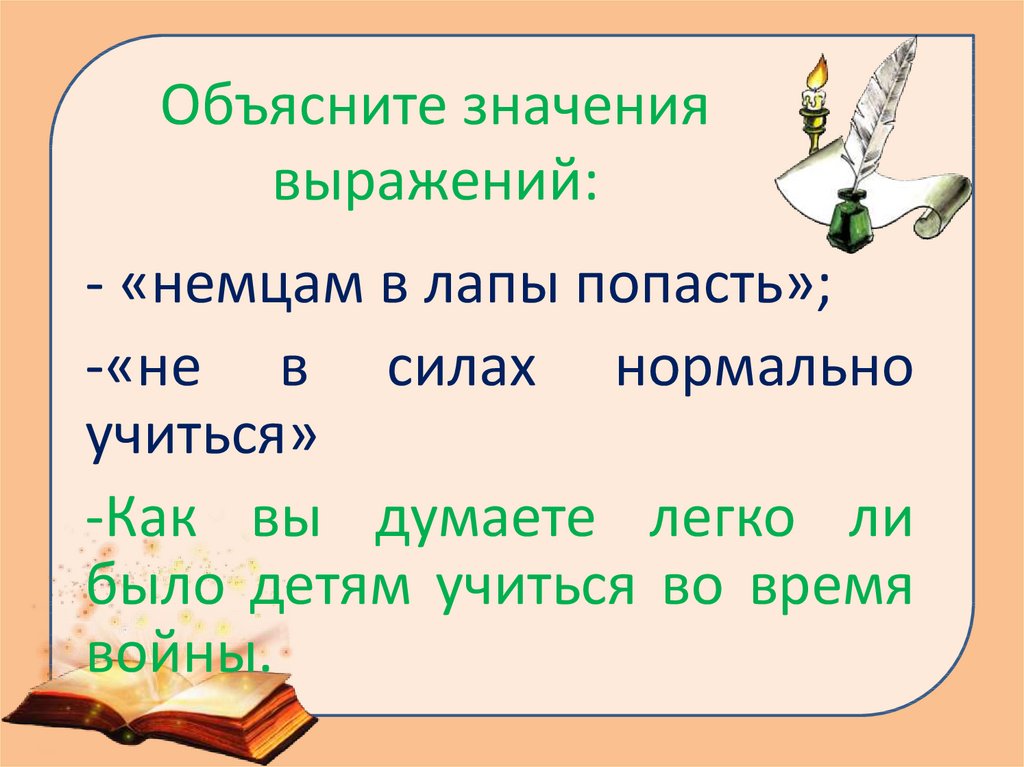 Объясните значения выражений:

- «немцам в лапы попасть»;

-«не в силах нормально учиться»

-Как вы думаете легко ли было детям учиться во время войны.